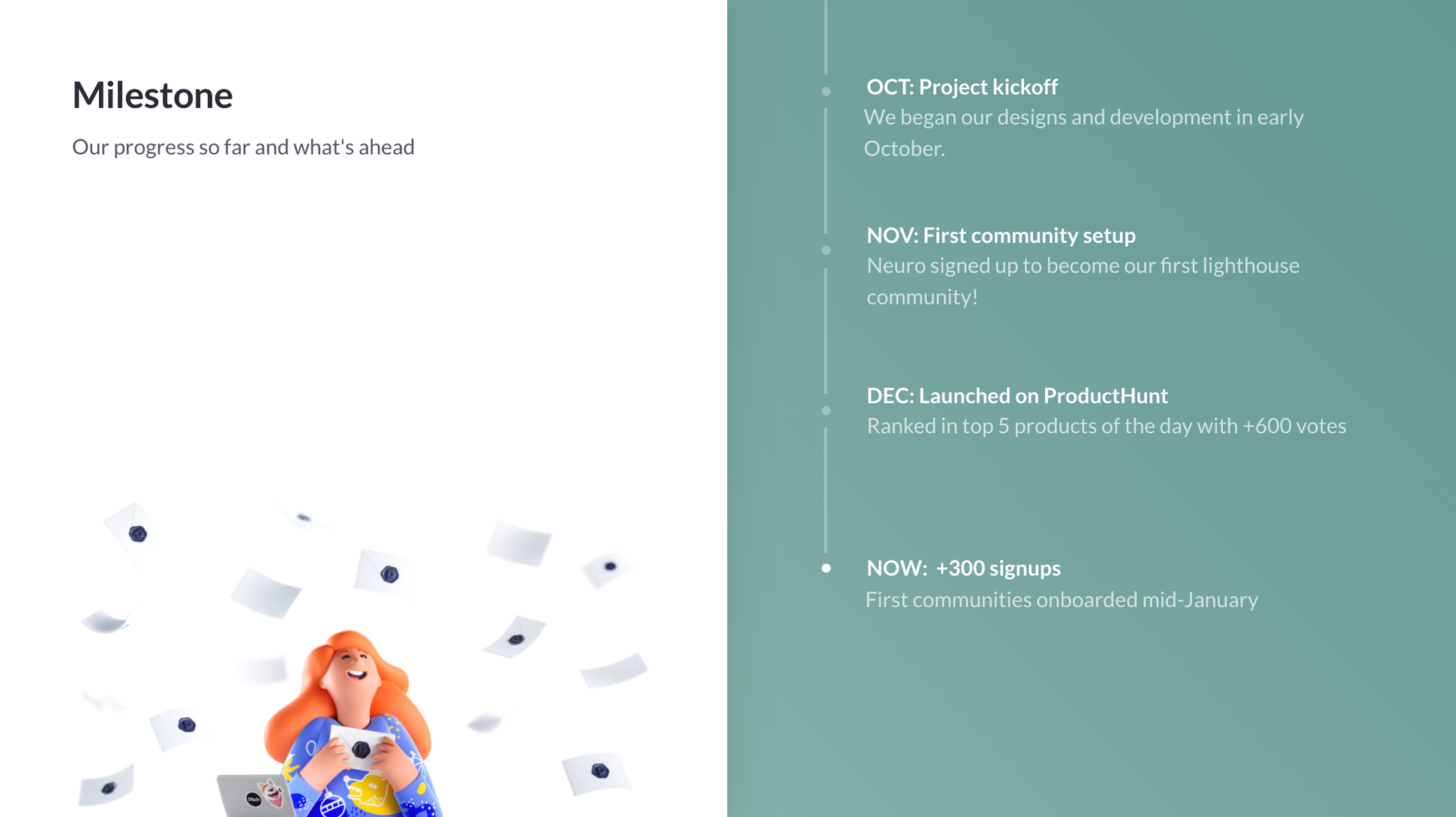 Milestone

Our progress so far and what's ahead

OCT: Project kickoff
We began our designs and development in early October.

NOV: First community setup
Neuro signed up to become our first lighthouse community!

DEC: Launched on ProductHunt
Ranked in top 5 products of the day with +600 votes

NOW: +300 signups
First communities onboarded mid-January